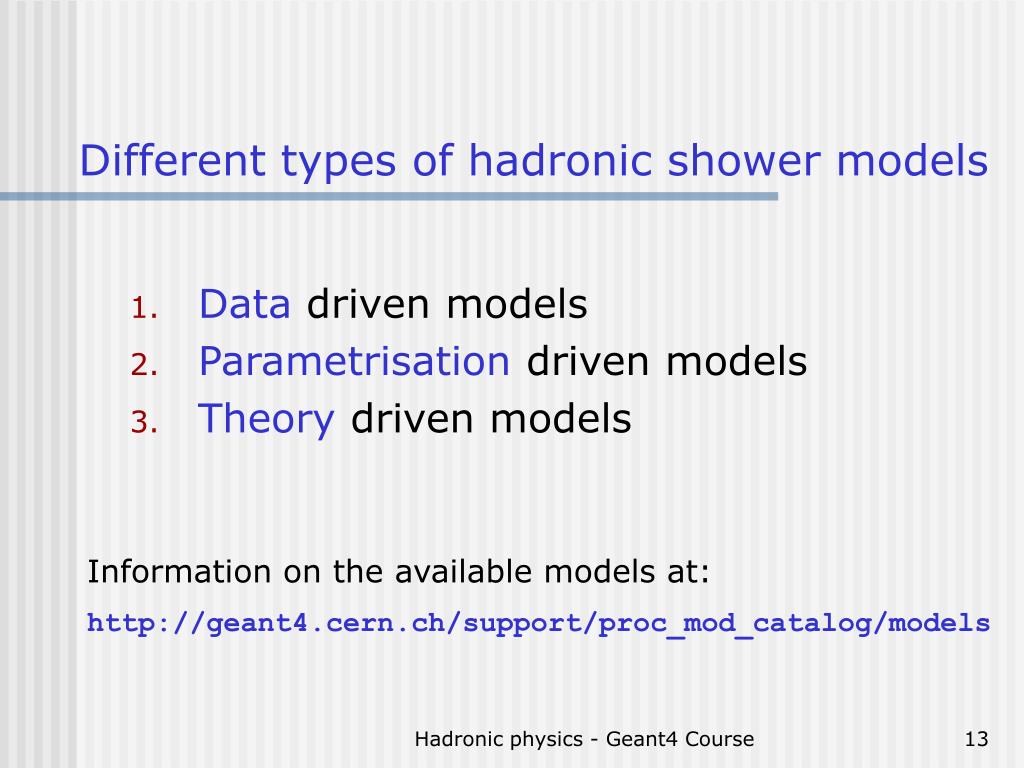 Different types of hadronic shower models

1. Data driven models
2. Parametrisation driven models
3. Theory driven models

Information on the available models at:
http://geant4.cern.ch/support/proc_mod_catalog/models

Hadronic physics - Geant4 Course

13